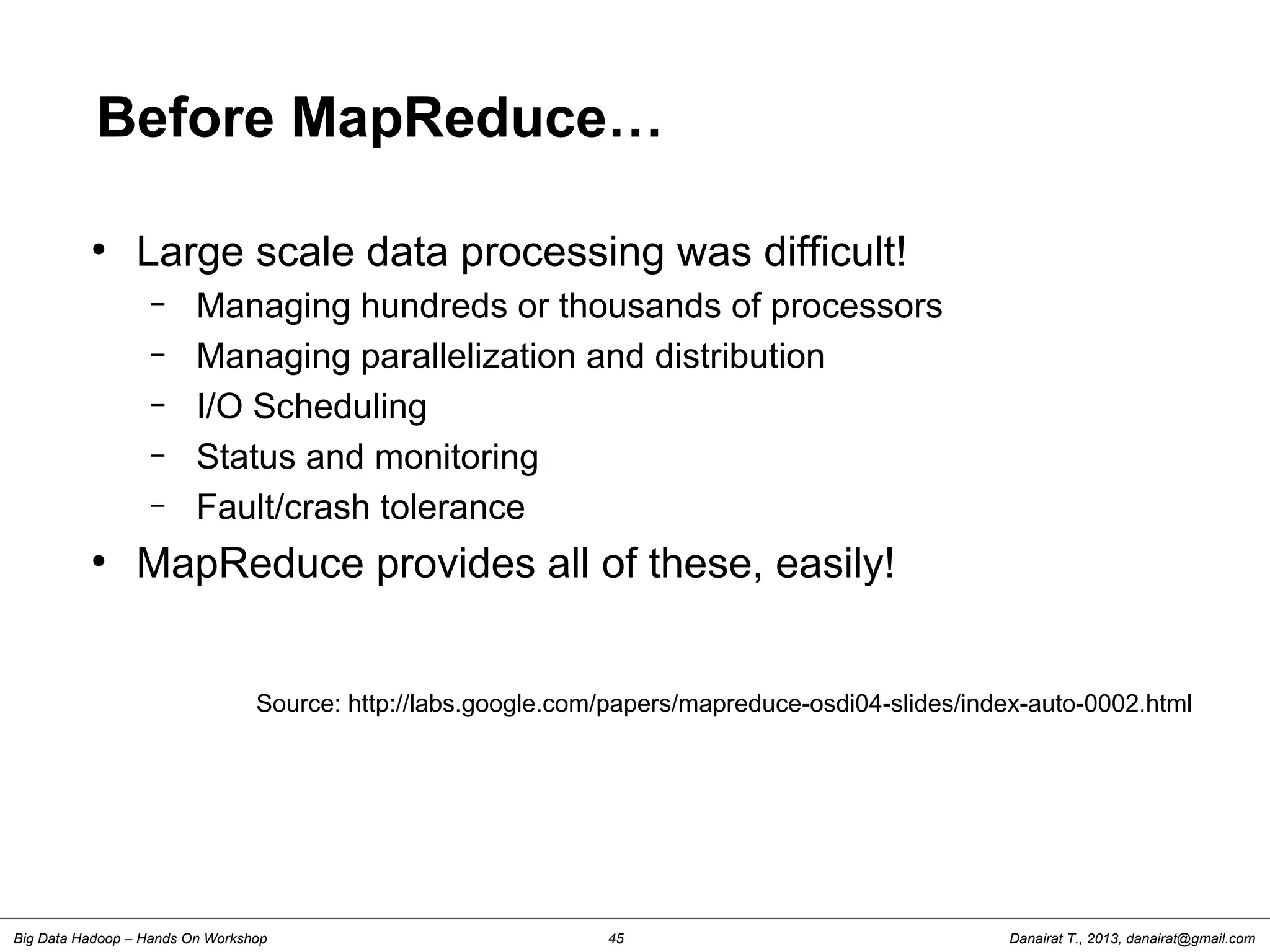 Before MapReduce…

• Large scale data processing was difficult!
  – Managing hundreds or thousands of processors
  – Managing parallelization and distribution
  – I/O Scheduling
  – Status and monitoring
  – Fault/crash tolerance
• MapReduce provides all of these, easily!

Source: http://labs.google.com/papers/mapreduce-osdi04-slides/index-auto-0002.html

Big Data Hadoop – Hands On Workshop 45 Danairat T., 2013, danairat@gmail.com